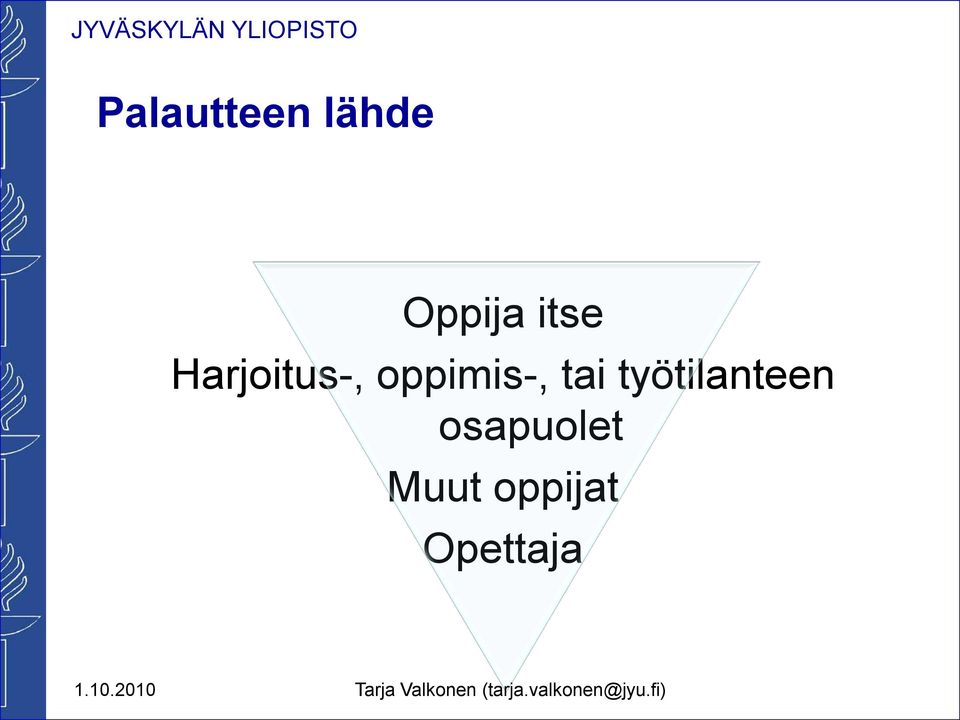 JYVÄSKYLÄN YLIOPISTO

Palautteen lähde

Oppija itse

Harjoitus-, oppimis-, tai työtilanteen osapuolet

Muut oppijat

Opettaja

1.10.2010

Tarja Valkonen (tarja.valkonen@jyu.fi)